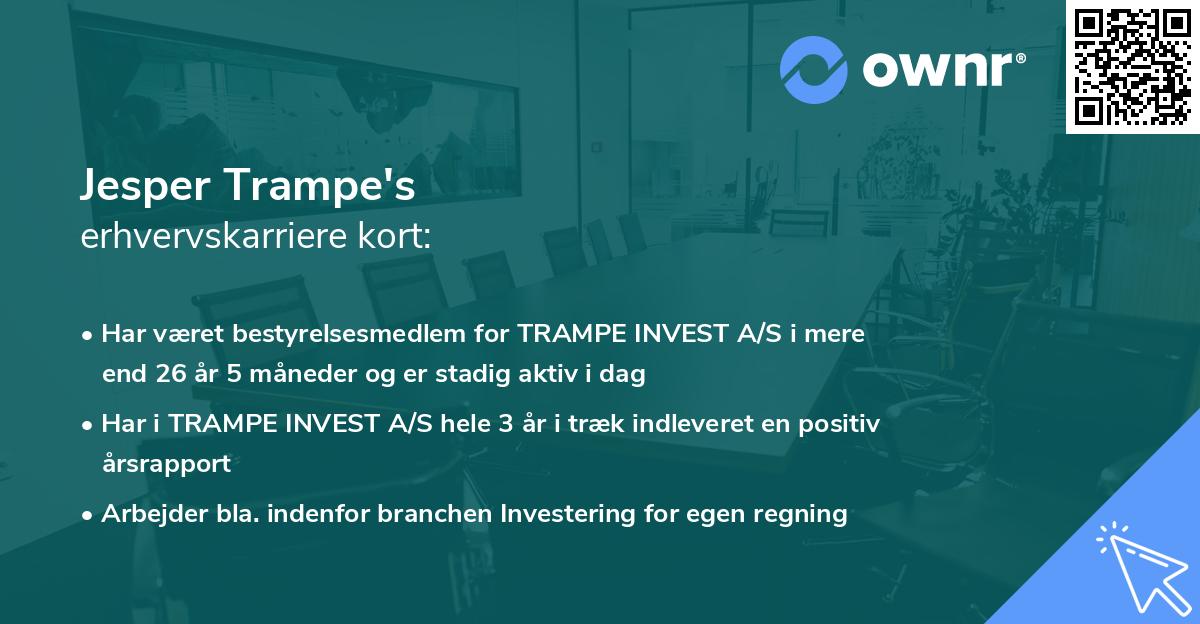 ownr®

Jesper Trampe's
erhvervskarriere kort:

• Har været bestyrelsesmedlem for TRAMPE INVEST A/S i mere end 26 år 5 måneder og er stadig aktiv i dag

• Har i TRAMPE INVEST A/S hele 3 år i træk indleveret en positiv årsrapport

• Arbejder bla. indenfor branchen Investering for egen regning